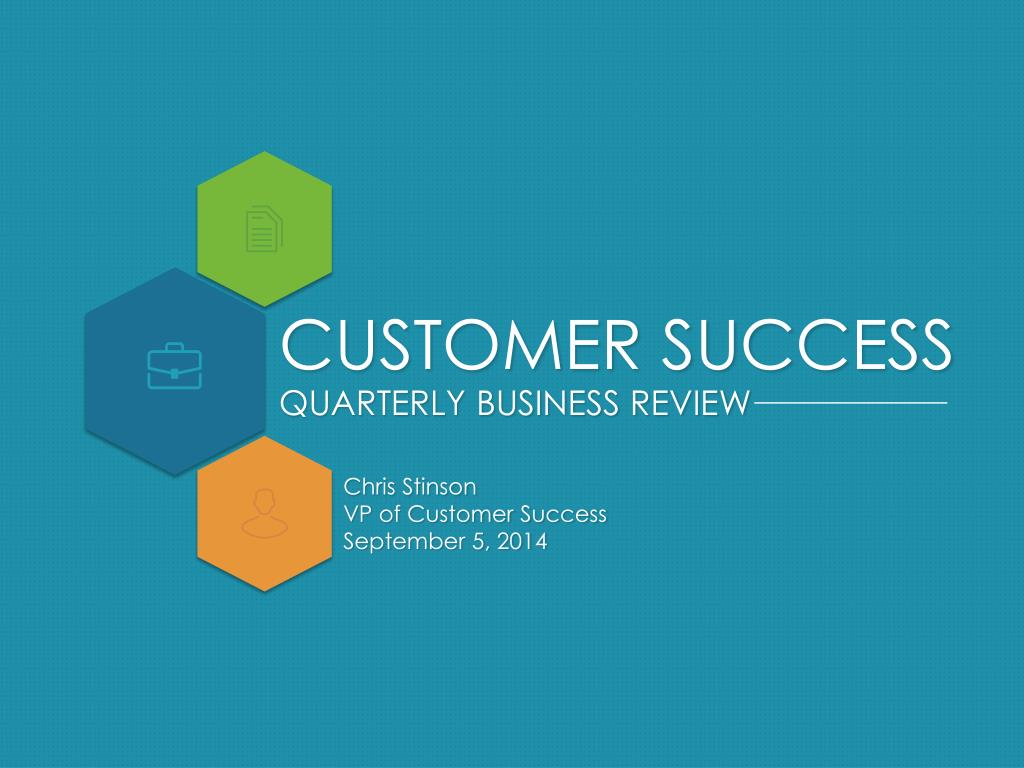 CUSTOMER SUCCESS
QUARTERLY BUSINESS REVIEW

Chris Stinson
VP of Customer Success
September 5, 2014